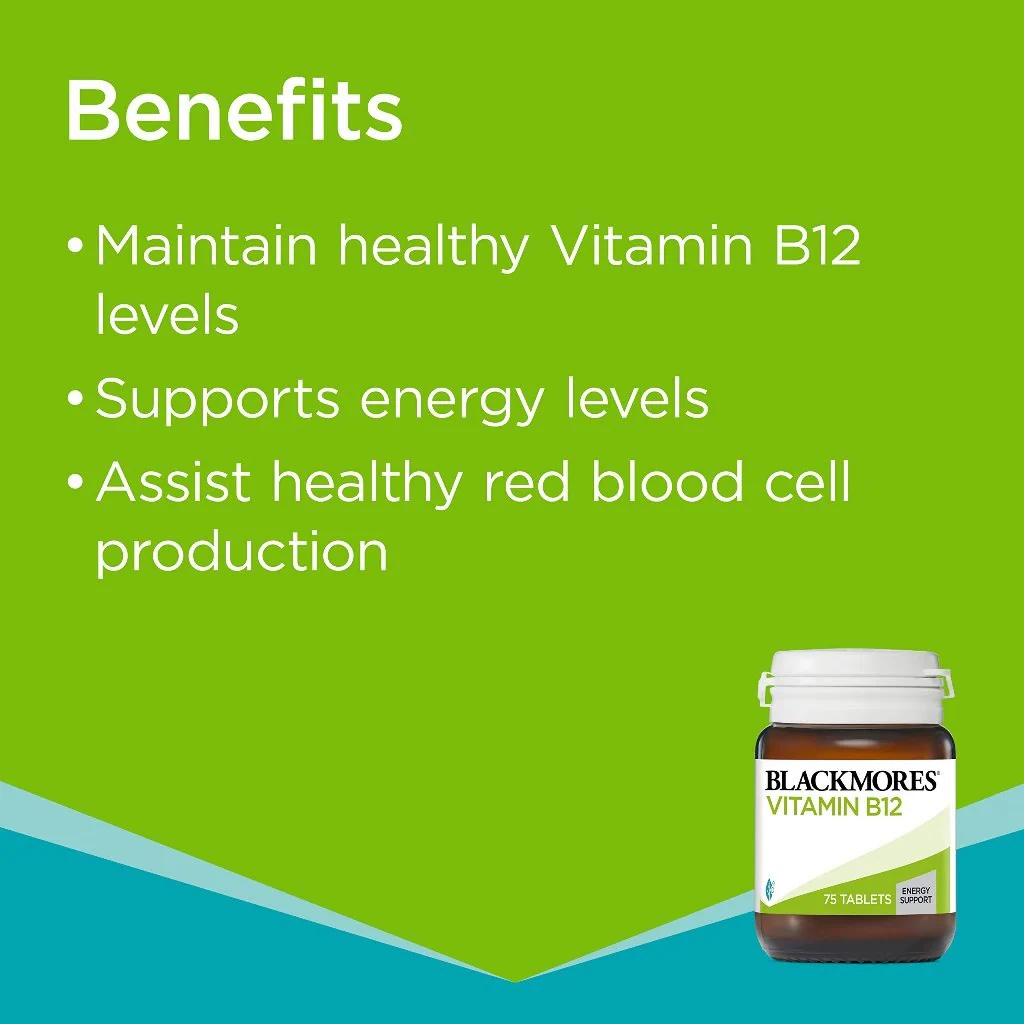 Benefits

• Maintain healthy Vitamin B12 levels

• Supports energy levels

• Assist healthy red blood cell production

BLACKMORES®
VITAMIN B12

75 TABLETS
ENERGY SUPPORT